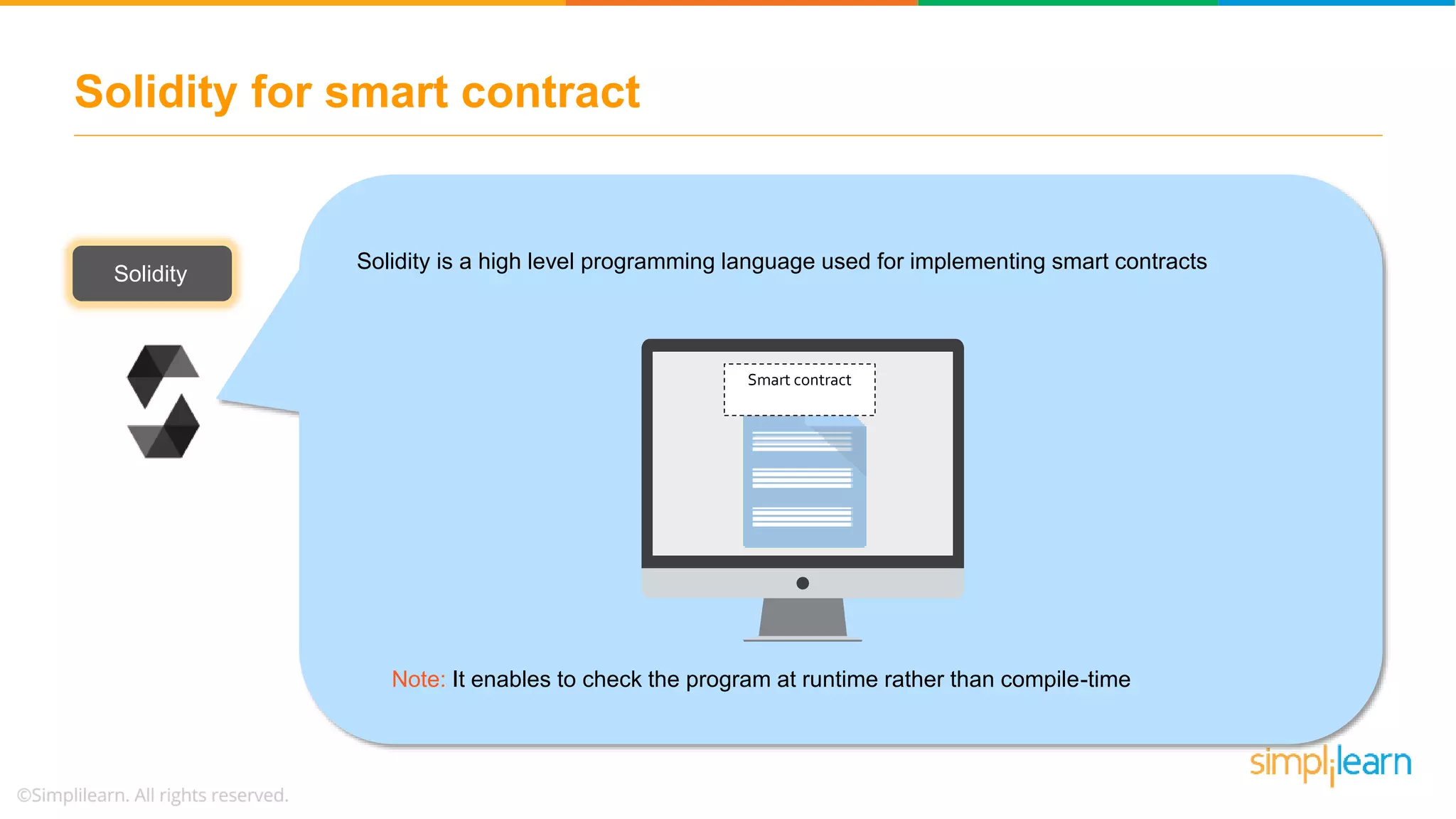 Solidity for smart contract

Solidity

Solidity is a high level programming language used for implementing smart contracts

Smart contract

Note: It enables to check the program at runtime rather than compile-time

simplilearn

©Simplilearn. All rights reserved.